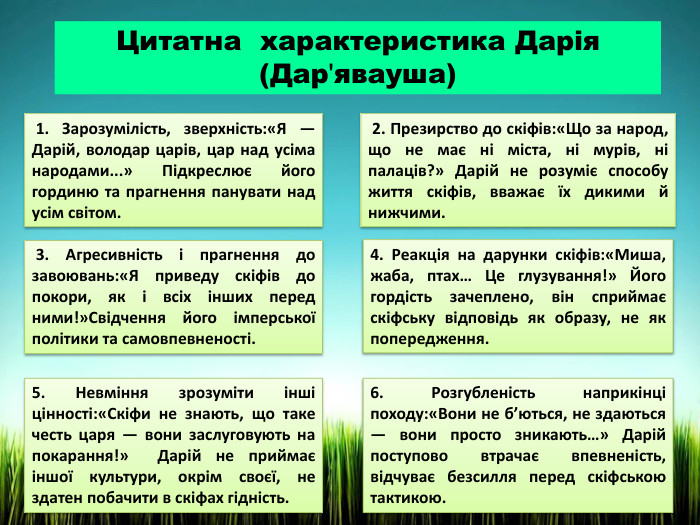 Цитатна характеристика Дарія (Дар'явауша)

1. Зарозумілість, зверхність:«Я — Дарій, володар царів, цар над усіма народами...» Підкреслює його гординю та прагнення панувати над усім світом.

2. Презирство до скіфів:«Що за народ, що не має ні міста, ні мурів, ні палаців?» Дарій не розуміє способу життя скіфів, вважає їх дикими й нижчими.

3. Агресивність і прагнення до завоювань:«Я приведу скіфів до покори, як і всіх інших перед ними!»Свідчення його імперської політики та самовпевненості.

4. Реакція на дарунки скіфів:«Миша, жаба, птах… Це глузування!» Його гордість зачеплено, він сприймає скіфську відповідь як образу, не як попередження.

5. Невміння зрозуміти інші цінності:«Скіфи не знають, що таке честь царя — вони заслуговують на покарання!» Дарій не приймає іншої культури, окрім своєї, не здатен побачити в скіфах гідність.

6. Розгубленість наприкінці походу:«Вони не б'ються, не здаються — вони просто зникають…» Дарій поступово втрачає впевненість, відчуває безсилля перед скіфською тактикою.